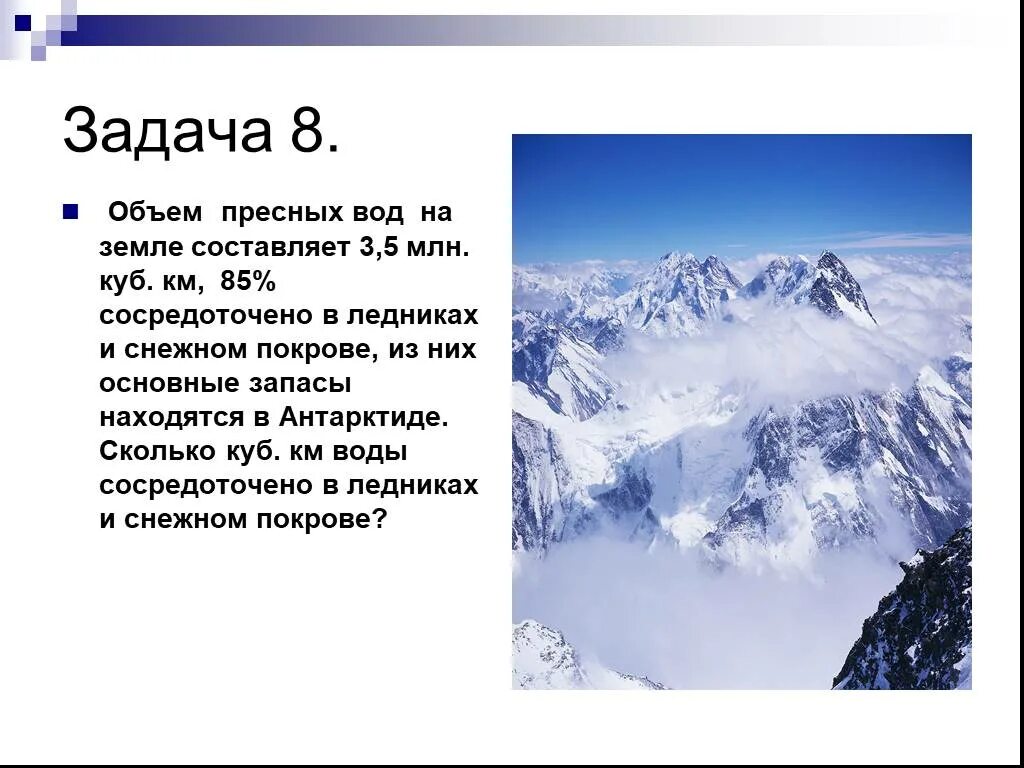 Задача 8.

Объем пресных вод на земле составляет 3,5 млн. куб. км, 85% сосредоточено в ледниках и снежном покрове, из них основные запасы находятся в Антарктиде. Сколько куб. км воды сосредоточено в ледниках и снежном покрове?